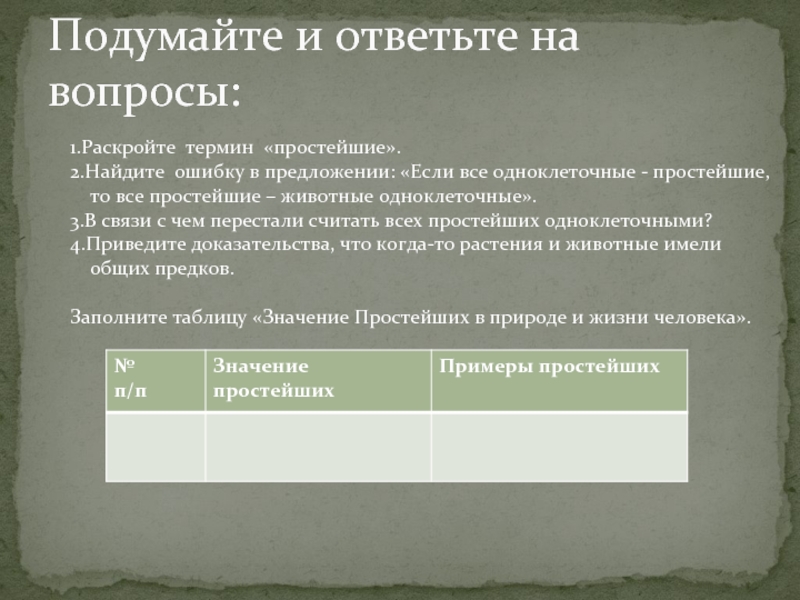 Подумайте и ответьте на вопросы:

1.Раскройте термин «простейшие».
2.Найдите ошибку в предложении: «Если все одноклеточные - простейшие, то все простейшие – животные одноклеточные».
3.В связи с чем перестали считать всех простейших одноклеточными?
4.Приведите доказательства, что когда-то растения и животные имели общих предков.

Заполните таблицу «Значение Простейших в природе и жизни человека».

| № п/п | Значение простейших | Примеры простейших |
|---|---|---|
| | | |